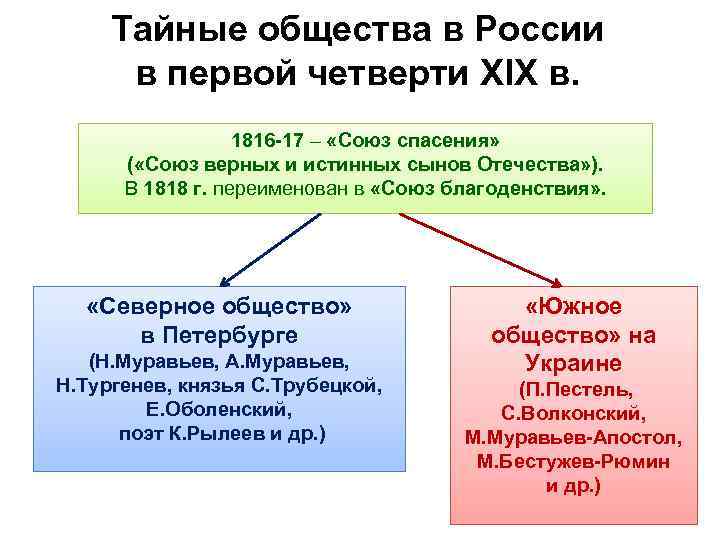 Тайные общества в России в первой четверти XIX в.

1816-17 – «Союз спасения» («Союз верных и истинных сынов Отечества»). В 1818 г. переименован в «Союз благоденствия».

«Северное общество» в Петербурге (Н.Муравьев, А.Муравьев, Н.Тургенев, князья С.Трубецкой, Е.Оболенский, поэт К.Рылеев и др.)

«Южное общество» на Украине (П.Пестель, С.Волконский, М.Муравьев-Апостол, М.Бестужев-Рюмин и др.)